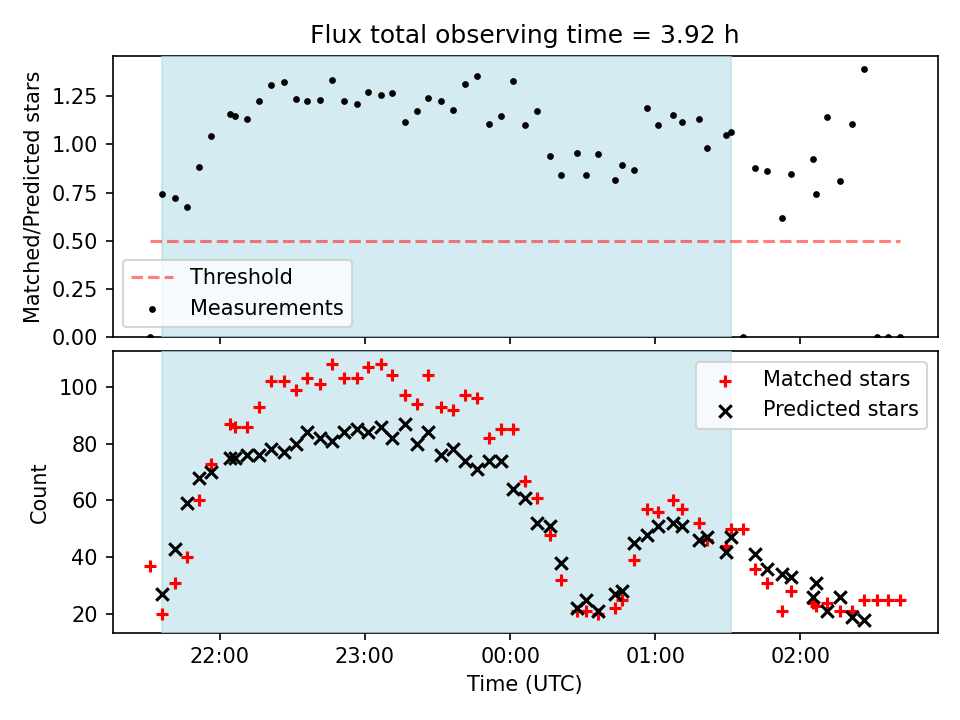 Flux total observing time = 3.92 h

Matched/Predicted stars

1.25
1.00
0.75
0.50
0.25
0.00

Threshold
Measurements

Count

100
80
60
40
20

Matched stars
Predicted stars

22:00
23:00
00:00
01:00
02:00

Time (UTC)